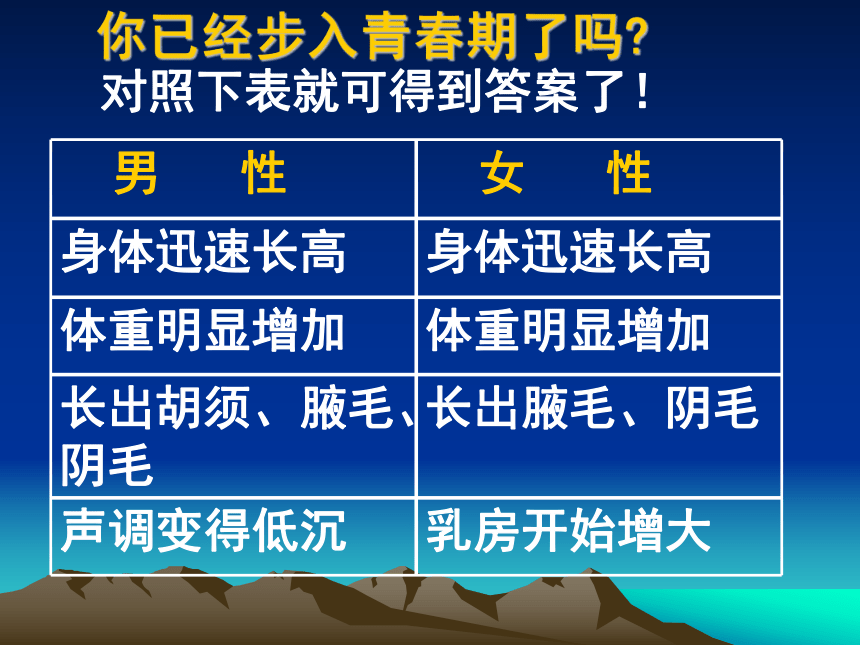 你已经步入青春期了吗?
对照下表就可得到答案了!

| 男　　性 | 女　　性 |
|---|---|
| 身体迅速长高 | 身体迅速长高 |
| 体重明显增加 | 体重明显增加 |
| 长出胡须、腋毛、阴毛 | 长出腋毛、阴毛 |
| 声调变得低沉 | 乳房开始增大 |